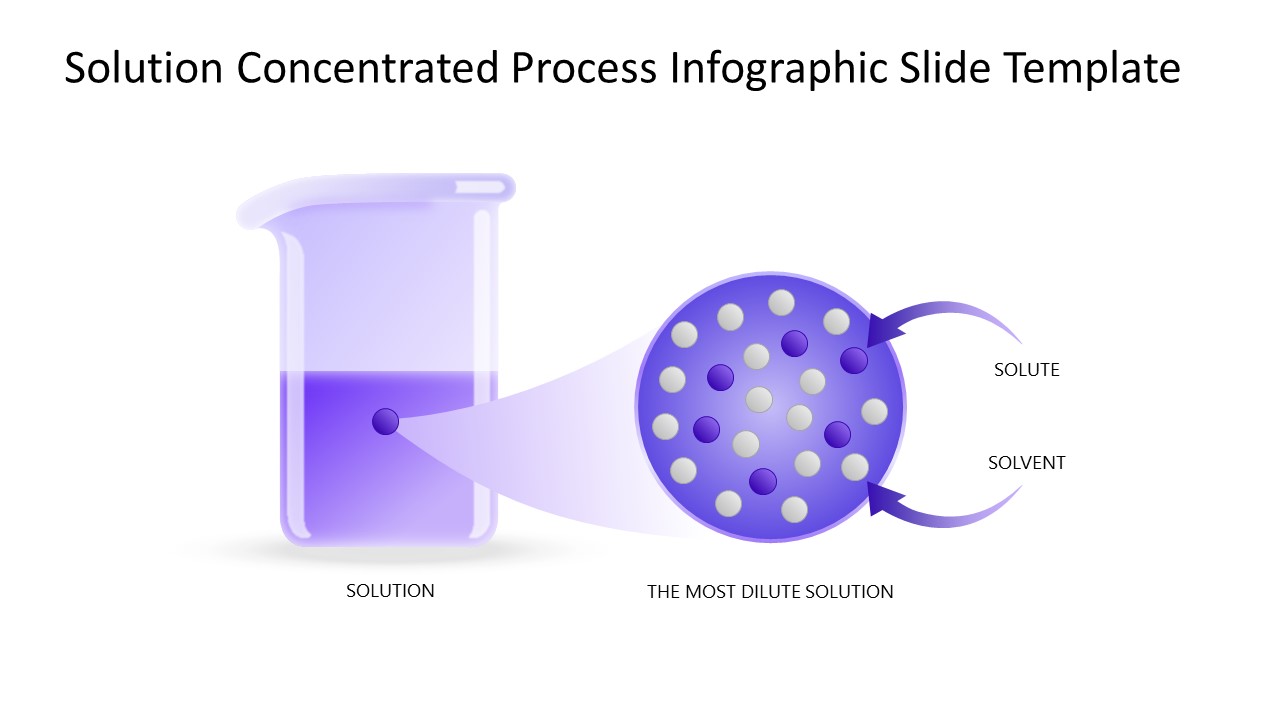 Solution Concentrated Process Infographic Slide Template

SOLUTE

SOLVENT

SOLUTION

THE MOST DILUTE SOLUTION